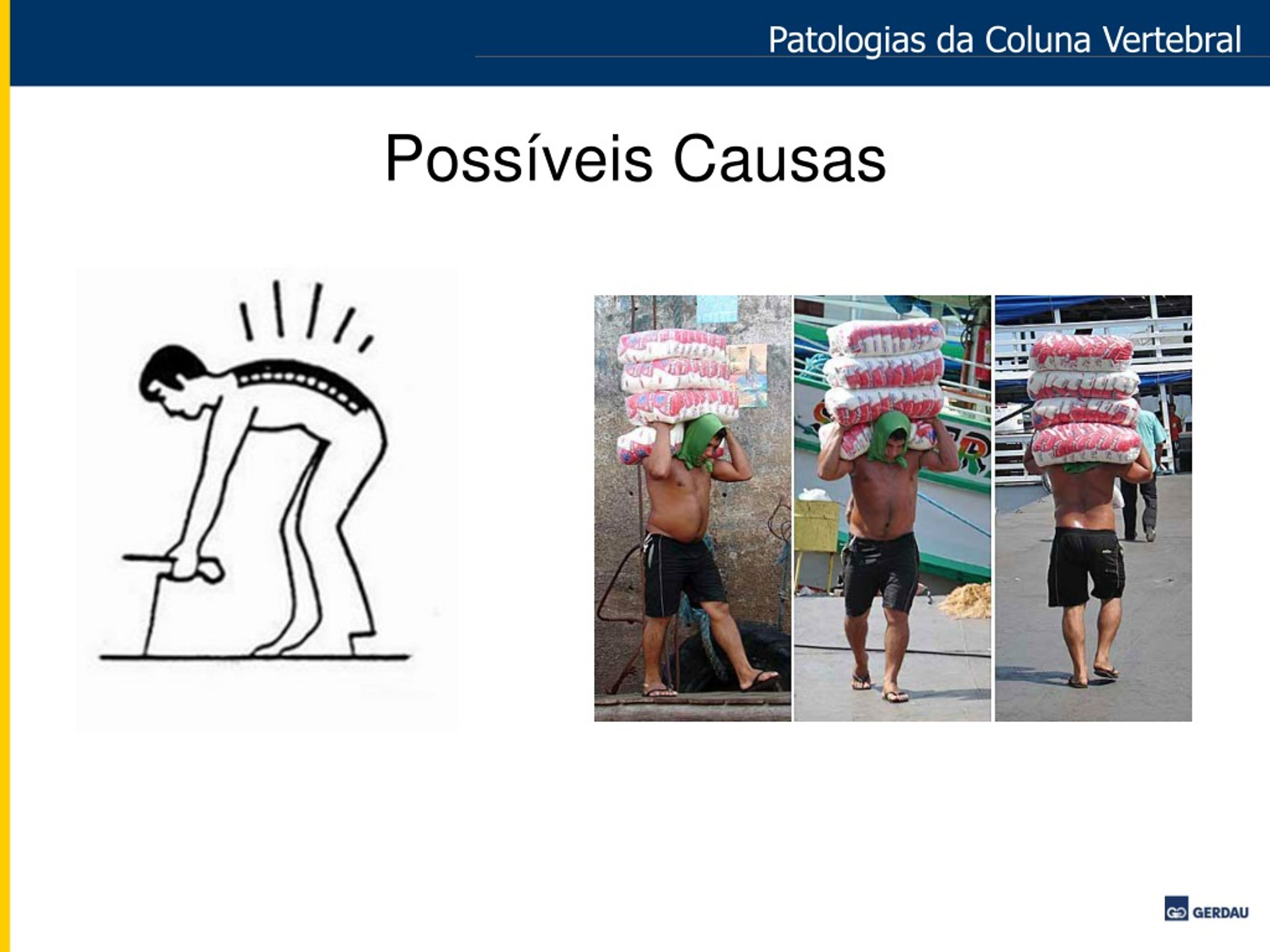 Patologias da Coluna Vertebral

Possíveis Causas

GERDAU